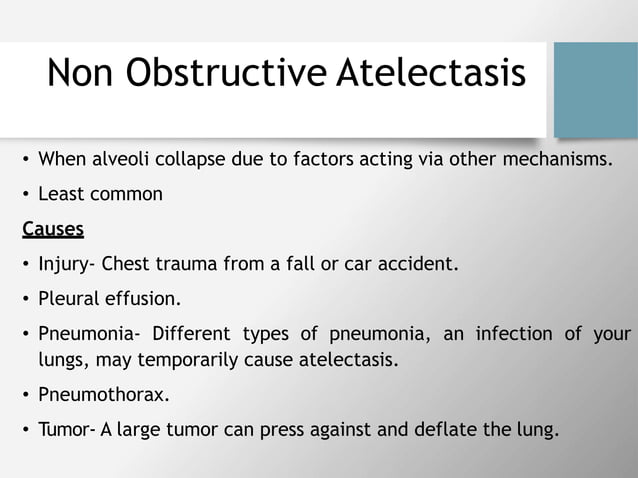 Non Obstructive Atelectasis

• When alveoli collapse due to factors acting via other mechanisms.

• Least common

Causes

• Injury- Chest trauma from a fall or car accident.

• Pleural effusion.

• Pneumonia- Different types of pneumonia, an infection of your lungs, may temporarily cause atelectasis.

• Pneumothorax.

• Tumor- A large tumor can press against and deflate the lung.